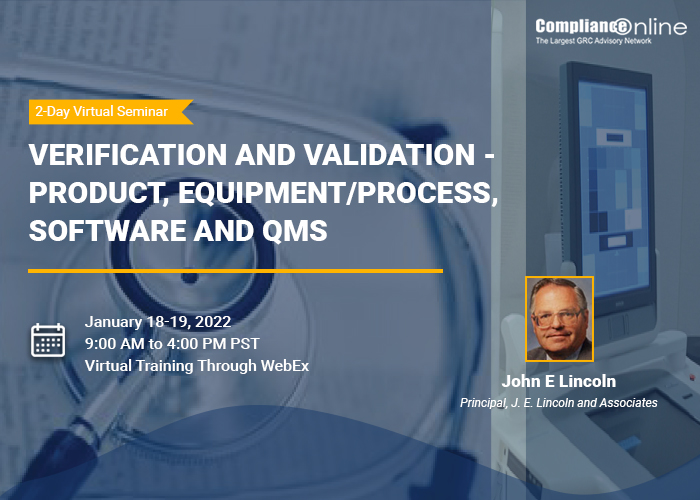 ComplianceOnline
The Largest GRC Advisory Network

2-Day Virtual Seminar

VERIFICATION AND VALIDATION - PRODUCT, EQUIPMENT/PROCESS, SOFTWARE AND QMS

January 18-19, 2022
9:00 AM to 4:00 PM PST
Virtual Training Through WebEx

John E Lincoln
Principal, J. E. Lincoln and Associates